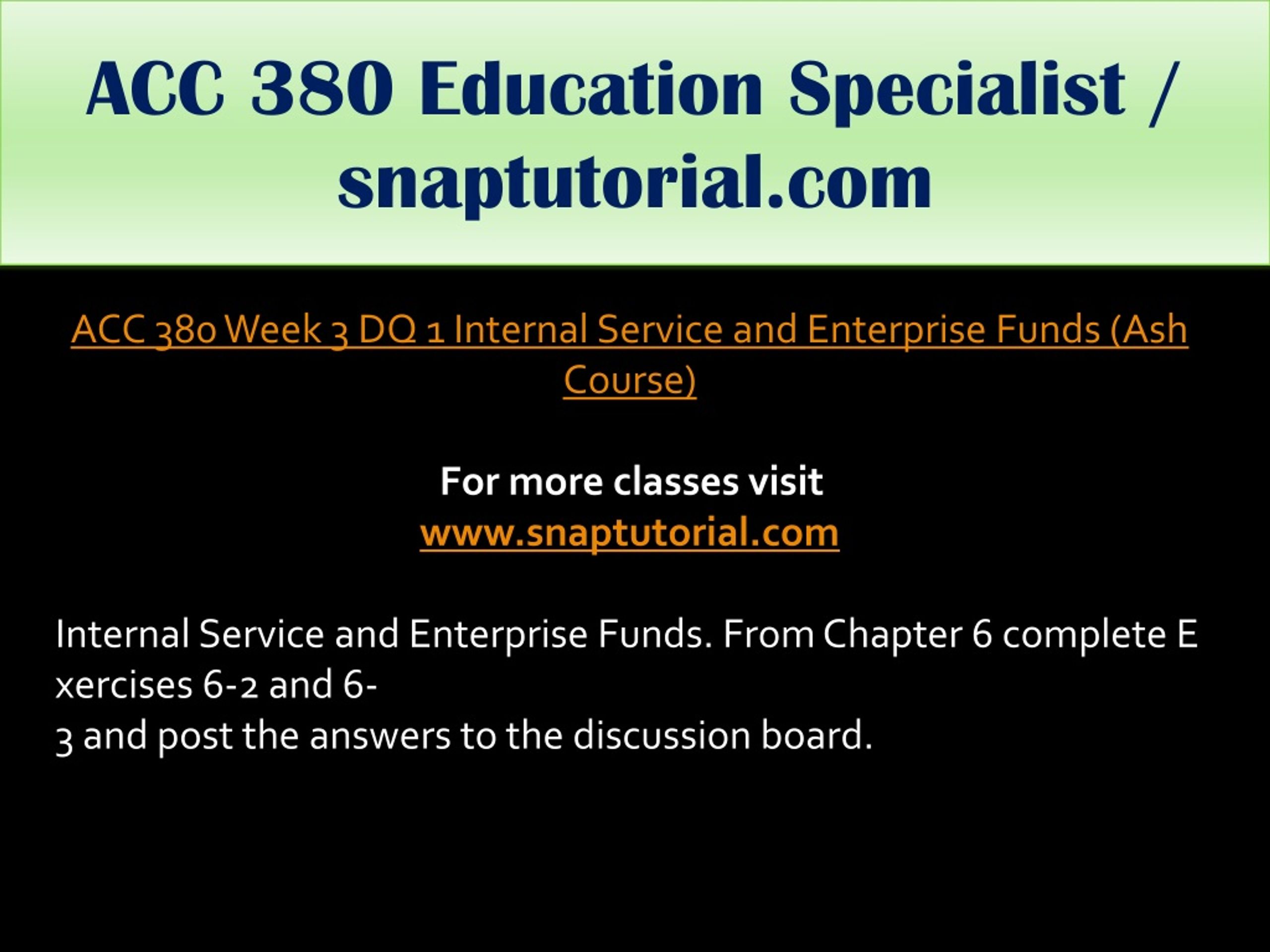 ACC 380 Education Specialist / snaptutorial.com

ACC 380 Week 3 DQ 1 Internal Service and Enterprise Funds (Ash Course)

For more classes visit
www.snaptutorial.com

Internal Service and Enterprise Funds. From Chapter 6 complete E xercises 6-2 and 6-
3 and post the answers to the discussion board.